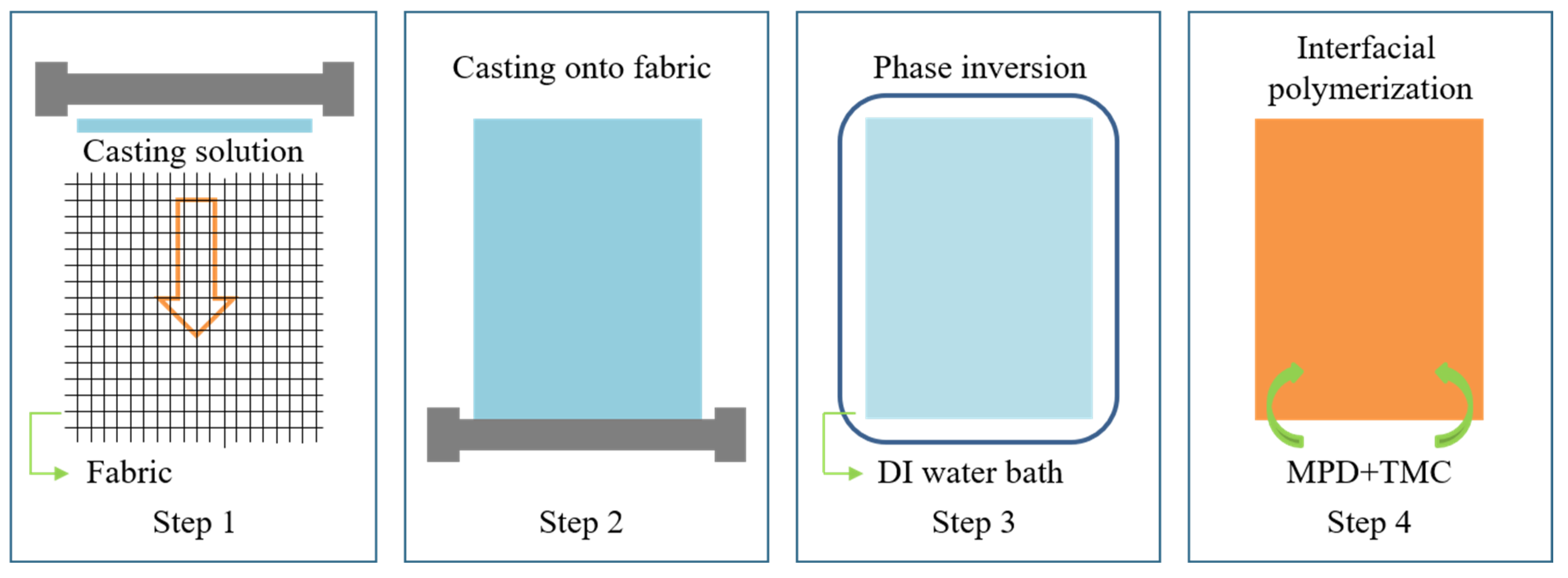 Casting solution

Fabric

Step 1

Casting onto fabric

Step 2

Phase inversion

DI water bath

Step 3

Interfacial polymerization

MPD+TMC

Step 4